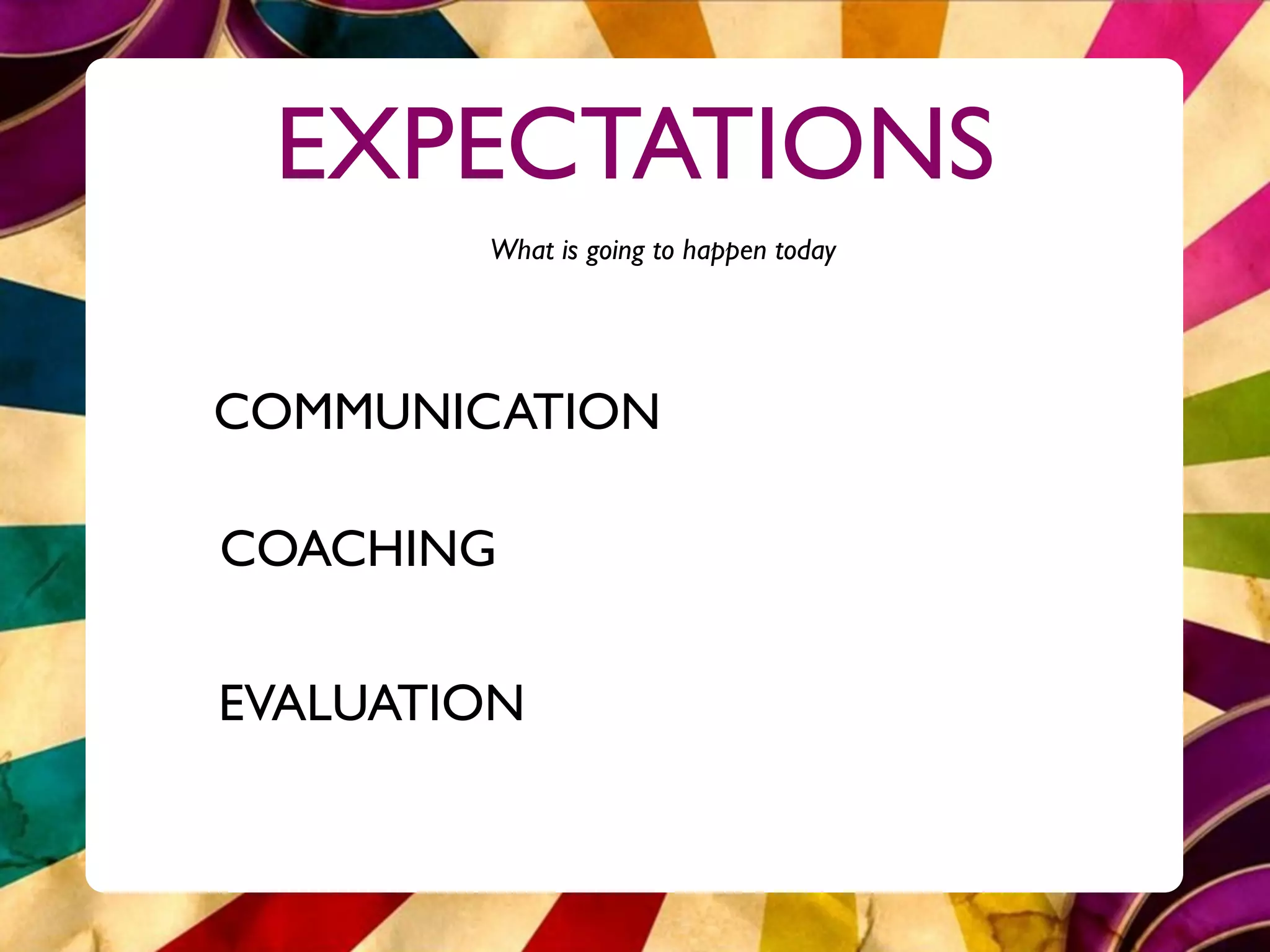 EXPECTATIONS

What is going to happen today

COMMUNICATION

COACHING

EVALUATION